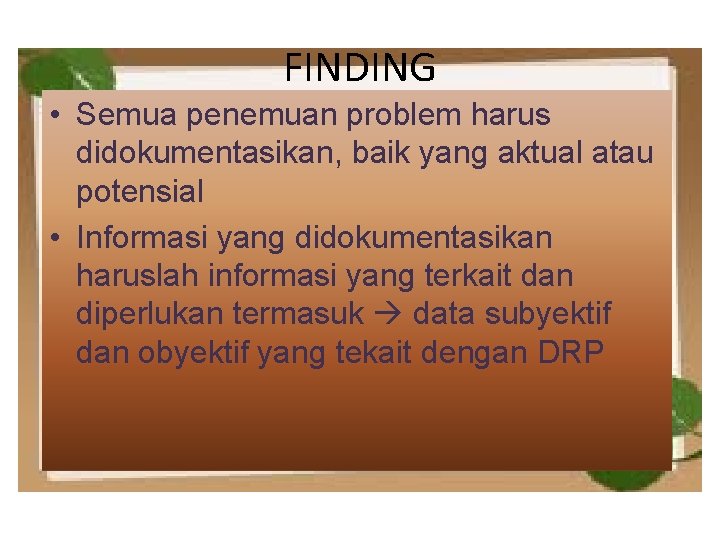 FINDING

• Semua penemuan problem harus didokumentasikan, baik yang aktual atau potensial
• Informasi yang didokumentasikan haruslah informasi yang terkait dan diperlukan termasuk → data subyektif dan obyektif yang tekait dengan DRP